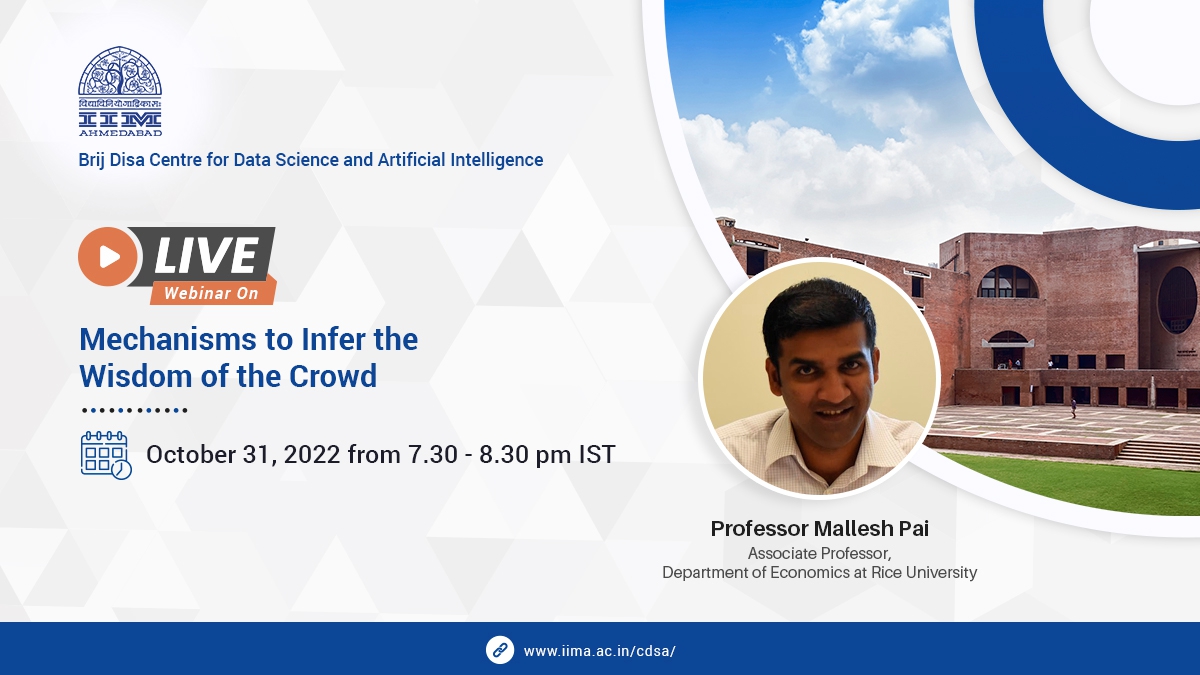 विद्याविनियोगाद्विकासः
IIM
AHMEDABAD

Brij Disa Centre for Data Science and Artificial Intelligence

LIVE
Webinar On

Mechanisms to Infer the Wisdom of the Crowd

October 31, 2022 from 7.30 - 8.30 pm IST

Professor Mallesh Pai
Associate Professor,
Department of Economics at Rice University

www.iima.ac.in/cdsa/